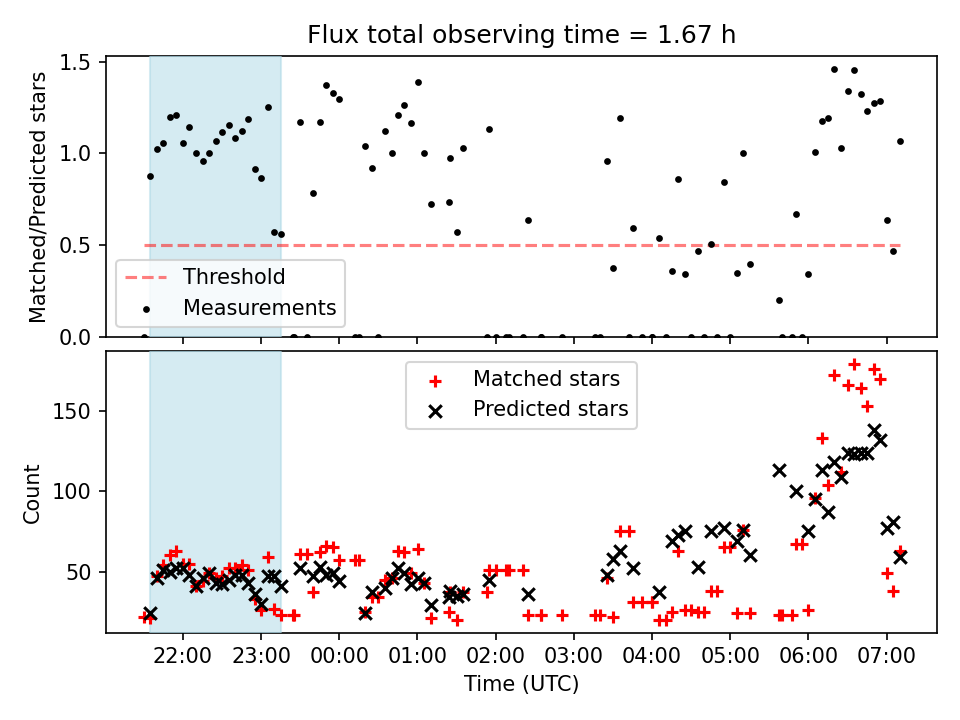 Flux total observing time = 1.67 h

Matched/Predicted stars

1.5
1.0
0.5
0.0

Threshold
Measurements

Count

150
100
50

Matched stars
Predicted stars

22:00 23:00 00:00 01:00 02:00 03:00 04:00 05:00 06:00 07:00

Time (UTC)